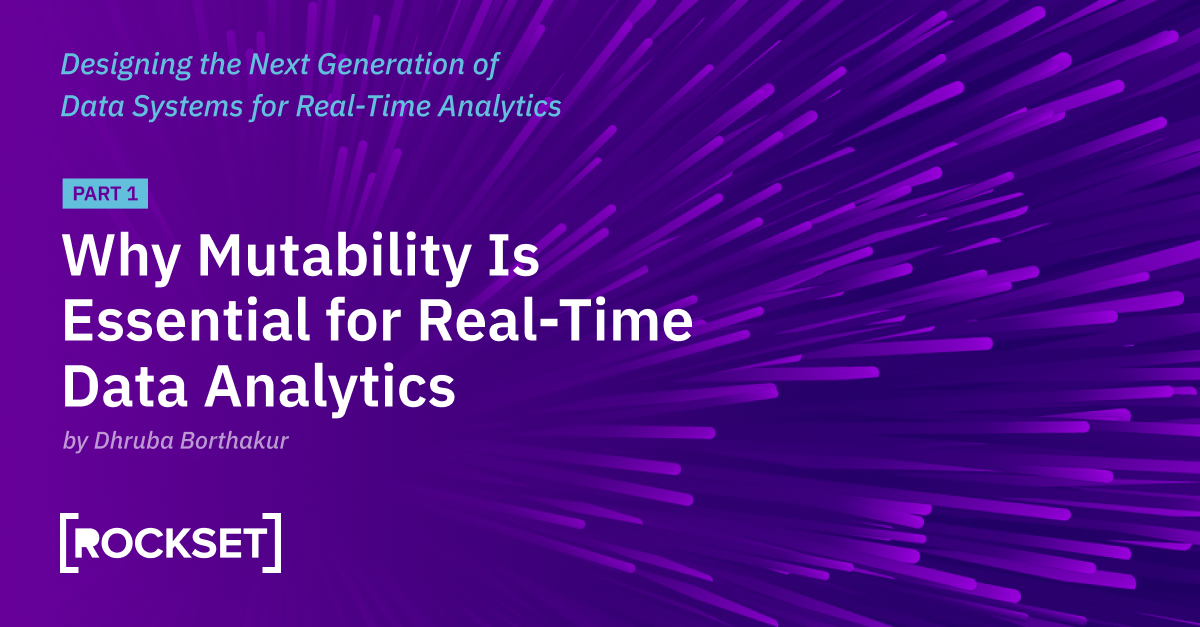 Designing the Next Generation of Data Systems for Real-Time Analytics

PART 1

Why Mutability Is Essential for Real-Time Data Analytics

by Dhruba Borthakur

[ROCKSET]